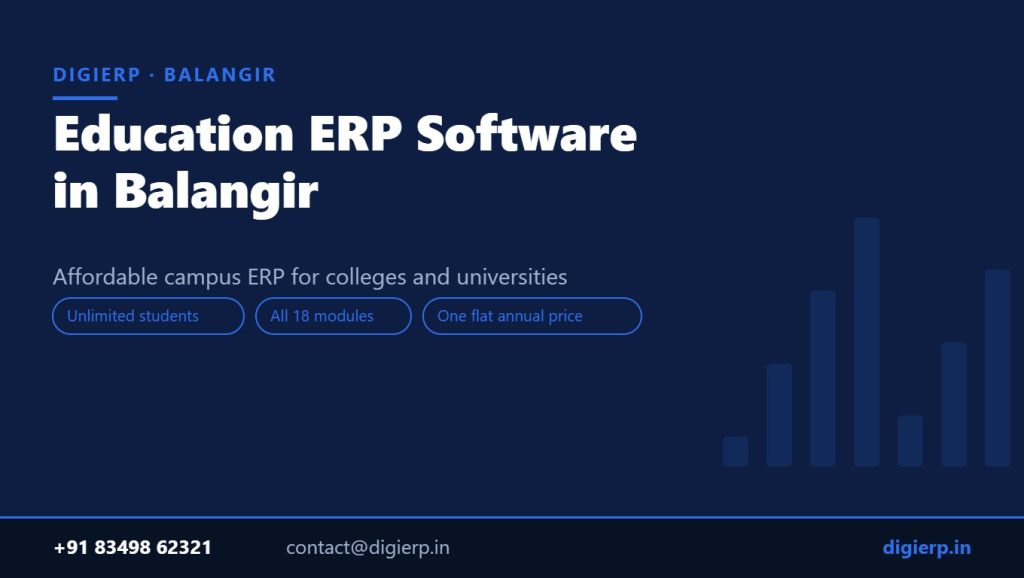 DIGIERP · BALANGIR

Education ERP Software in Balangir

Affordable campus ERP for colleges and universities

Unlimited students

All 18 modules

One flat annual price

+91 83498 62321

contact@digierp.in

digierp.in